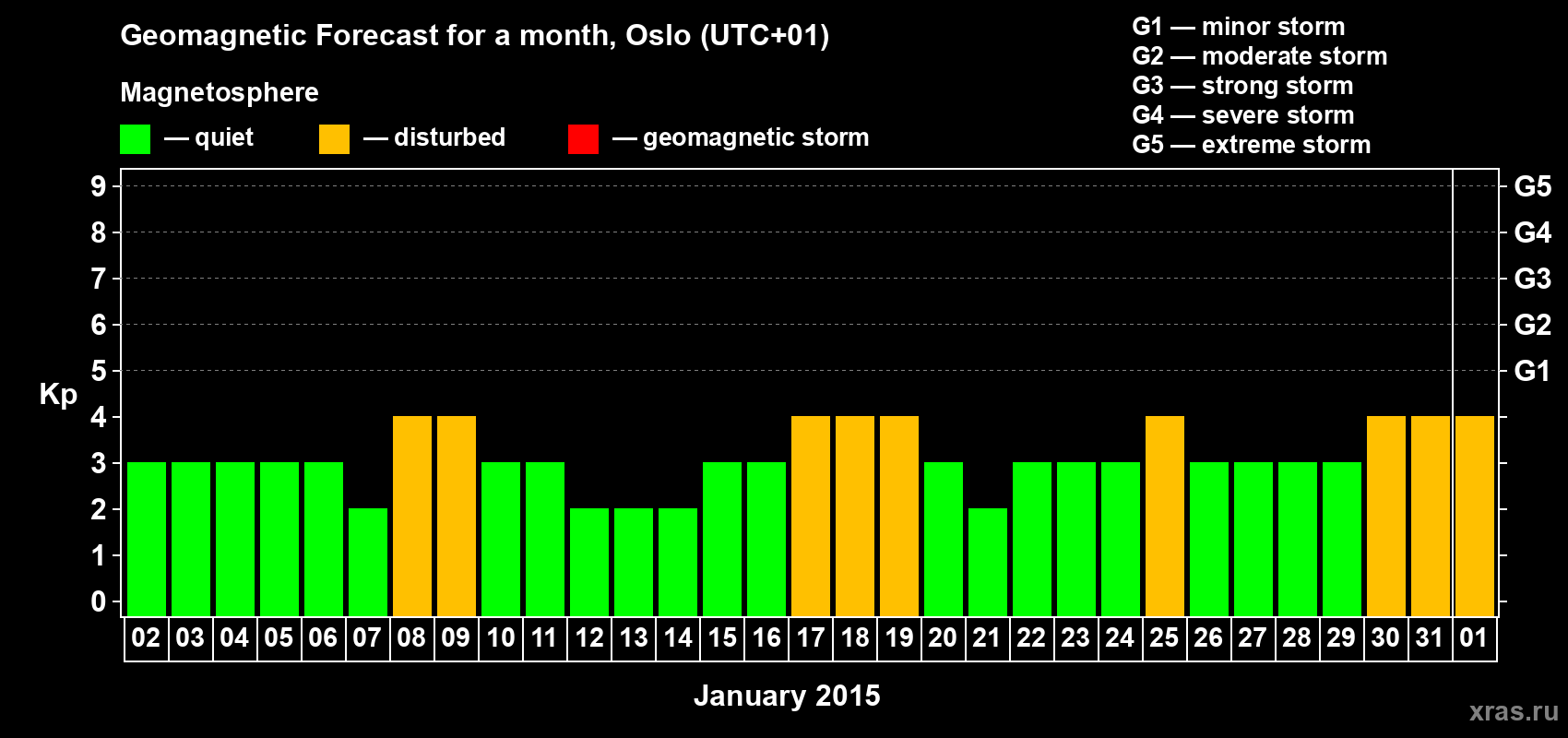 Geomagnetic Forecast for a month, Oslo (UTC+01)

Magnetosphere

— quiet — disturbed — geomagnetic storm

G1 — minor storm
G2 — moderate storm
G3 — strong storm
G4 — severe storm
G5 — extreme storm

Kp

9
8
7
6
5
4
3
2
1
0

G5
G4
G3
G2
G1

02 03 04 05 06 07 08 09 10 11 12 13 14 15 16 17 18 19 20 21 22 23 24 25 26 27 28 29 30 31 01

January 2015

xras.ru